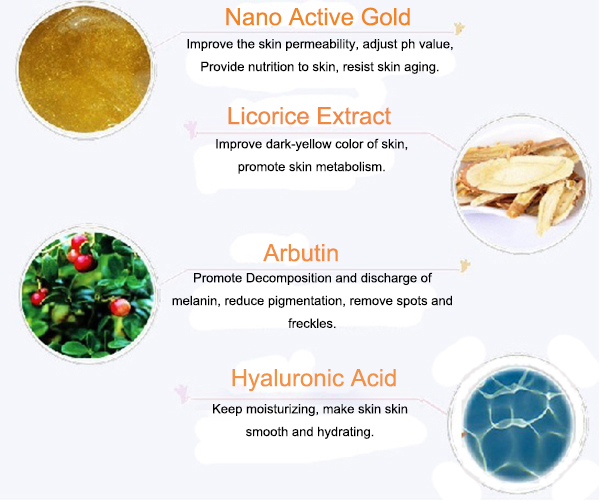 Nano Active Gold

Improve the skin permeability, adjust ph value, Provide nutrition to skin, resist skin aging.

Licorice Extract

Improve dark-yellow color of skin, promote skin metabolism.

Arbutin

Promote Decomposition and discharge of melanin, reduce pigmentation, remove spots and freckles.

Hyaluronic Acid

Keep moisturizing, make skin skin smooth and hydrating.